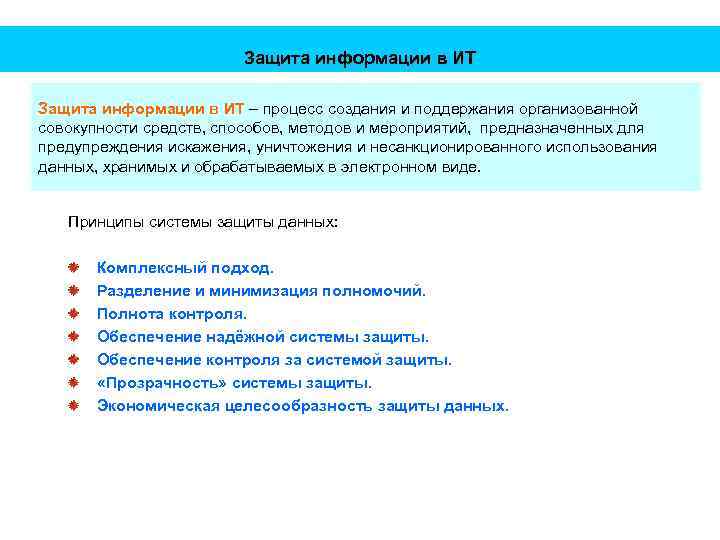 Защита информации в ИТ

Защита информации в ИТ – процесс создания и поддержания организованной совокупности средств, способов, методов и мероприятий, предназначенных для предупреждения искажения, уничтожения и несанкционированного использования данных, хранимых и обрабатываемых в электронном виде.

Принципы системы защиты данных:

Комплексный подход.
Разделение и минимизация полномочий.
Полнота контроля.
Обеспечение надёжной системы защиты.
Обеспечение контроля за системой защиты.
«Прозрачность» системы защиты.
Экономическая целесообразность защиты данных.